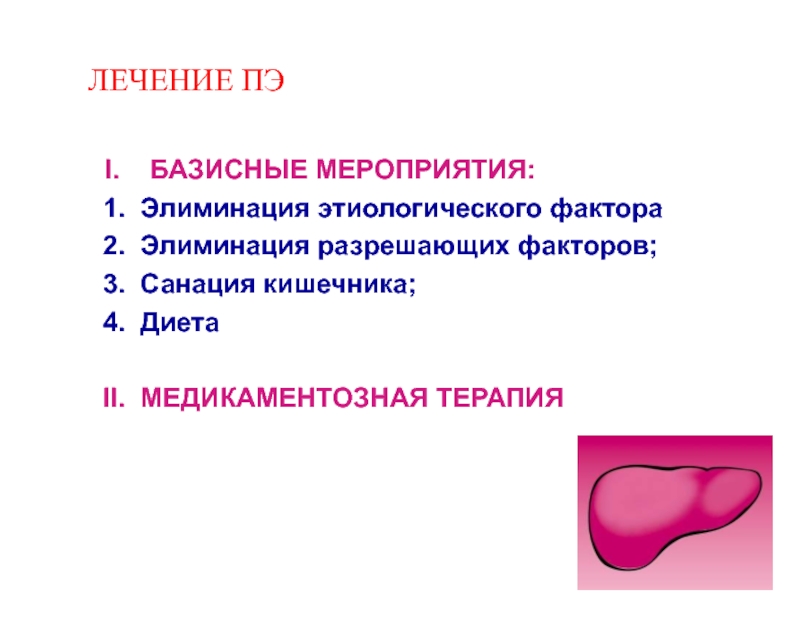 ЛЕЧЕНИЕ ПЭ

I. БАЗИСНЫЕ МЕРОПРИЯТИЯ:
1. Элиминация этиологического фактора
2. Элиминация разрешающих факторов;
3. Санация кишечника;
4. Диета

II. МЕДИКАМЕНТОЗНАЯ ТЕРАПИЯ